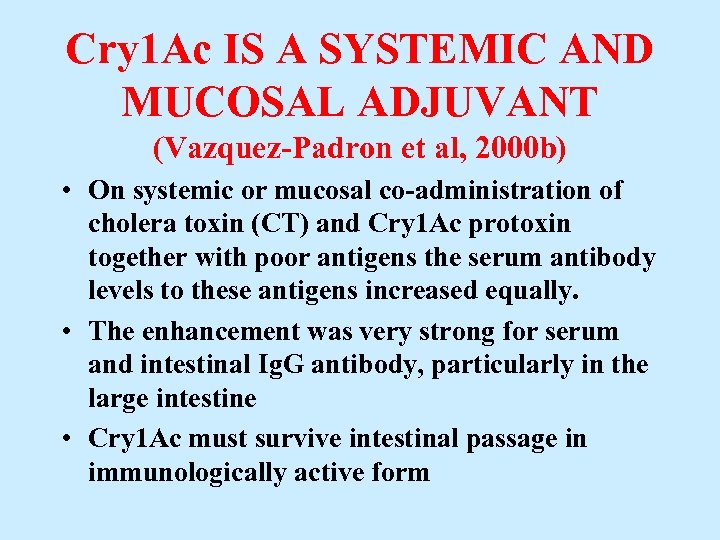 Cry1Ac IS A SYSTEMIC AND MUCOSAL ADJUVANT
(Vazquez-Padron et al, 2000b)

• On systemic or mucosal co-administration of cholera toxin (CT) and Cry1Ac protoxin together with poor antigens the serum antibody levels to these antigens increased equally.

• The enhancement was very strong for serum and intestinal IgG antibody, particularly in the large intestine

• Cry1Ac must survive intestinal passage in immunologically active form